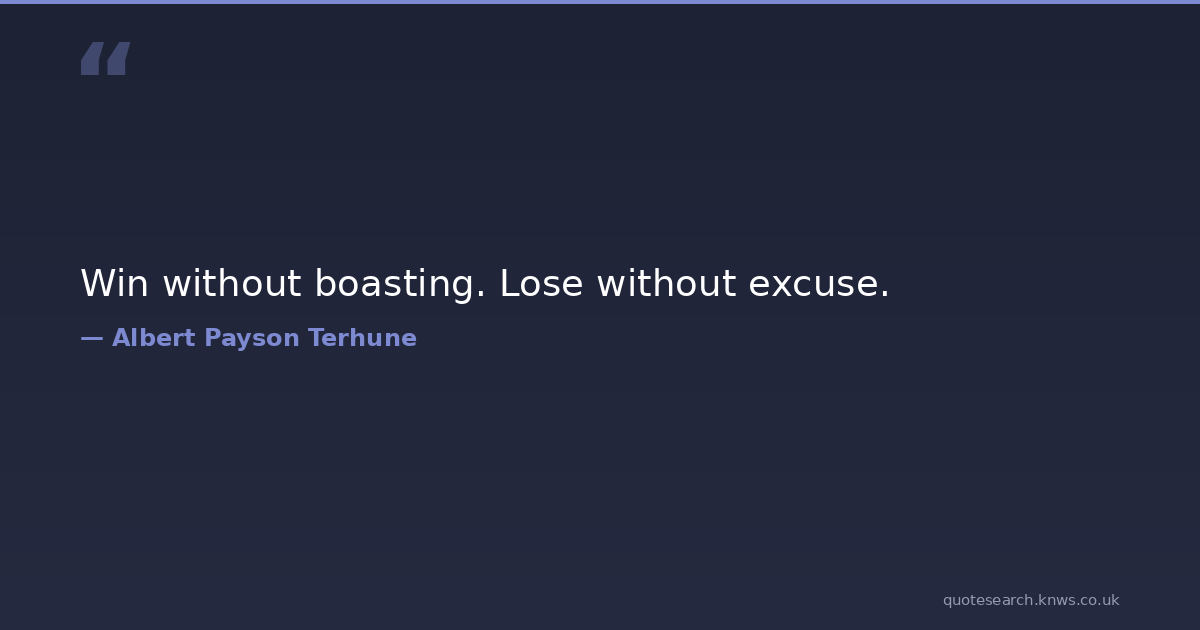 "

Win without boasting. Lose without excuse.

— Albert Payson Terhune

quotesearch.knws.co.uk